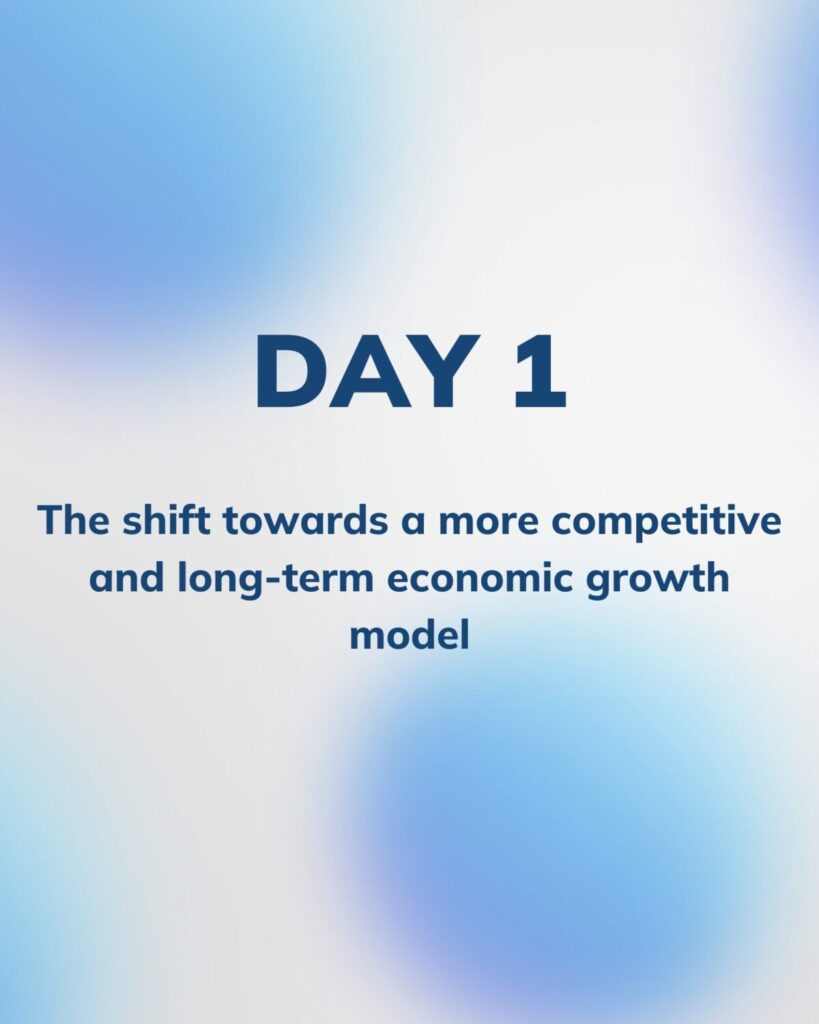 DAY 1

The shift towards a more competitive and long-term economic growth model